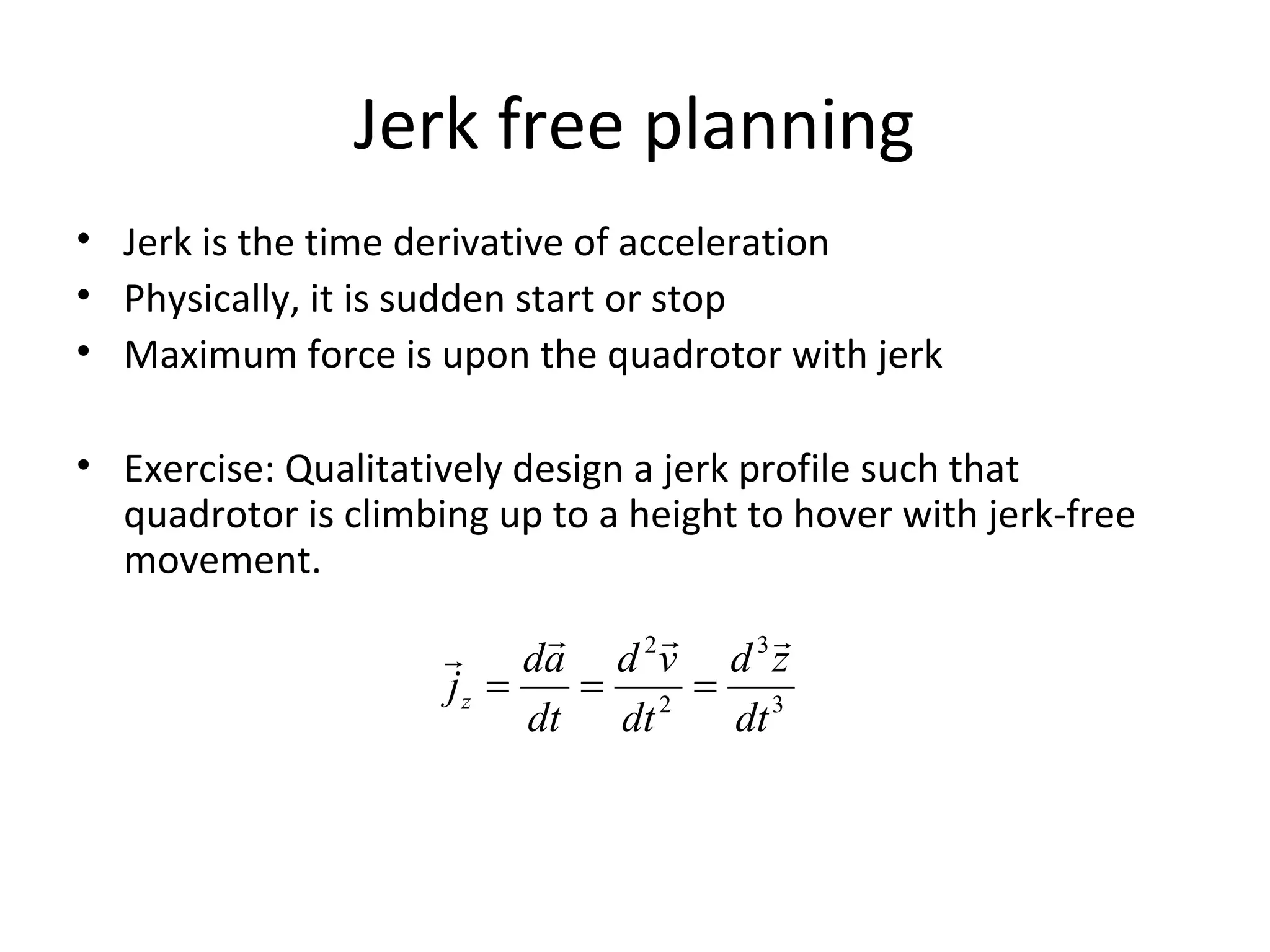 Jerk free planning

• Jerk is the time derivative of acceleration
• Physically, it is sudden start or stop
• Maximum force is upon the quadrotor with jerk

• Exercise: Qualitatively design a jerk profile such that quadrotor is climbing up to a height to hover with jerk-free movement.

$\vec{j}_z = \frac{d\vec{a}}{dt} = \frac{d^2\vec{v}}{dt^2} = \frac{d^3\vec{z}}{dt^3}$